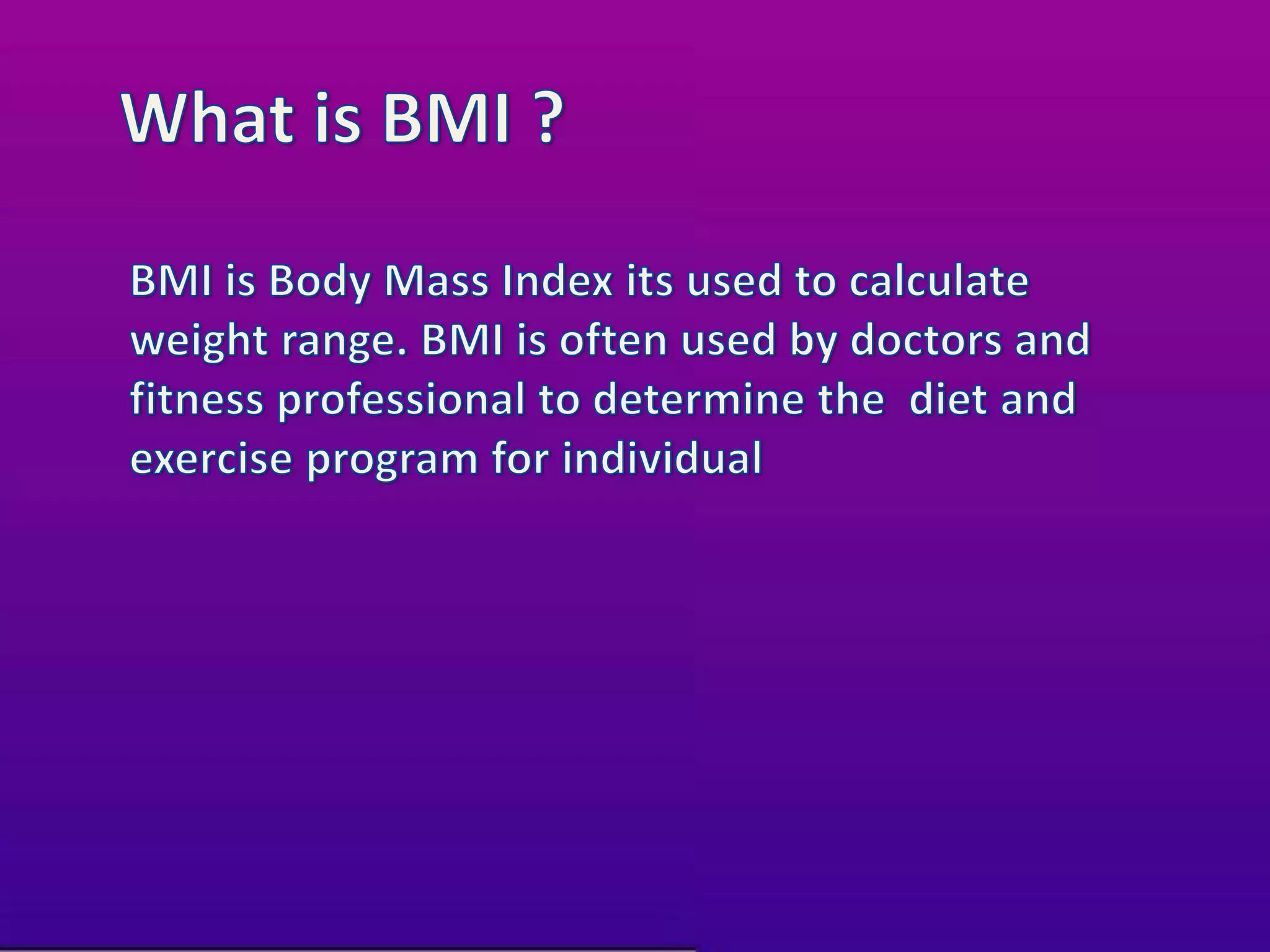 What is BMI ?

BMI is Body Mass Index its used to calculate weight range. BMI is often used by doctors and fitness professional to determine the diet and exercise program for individual